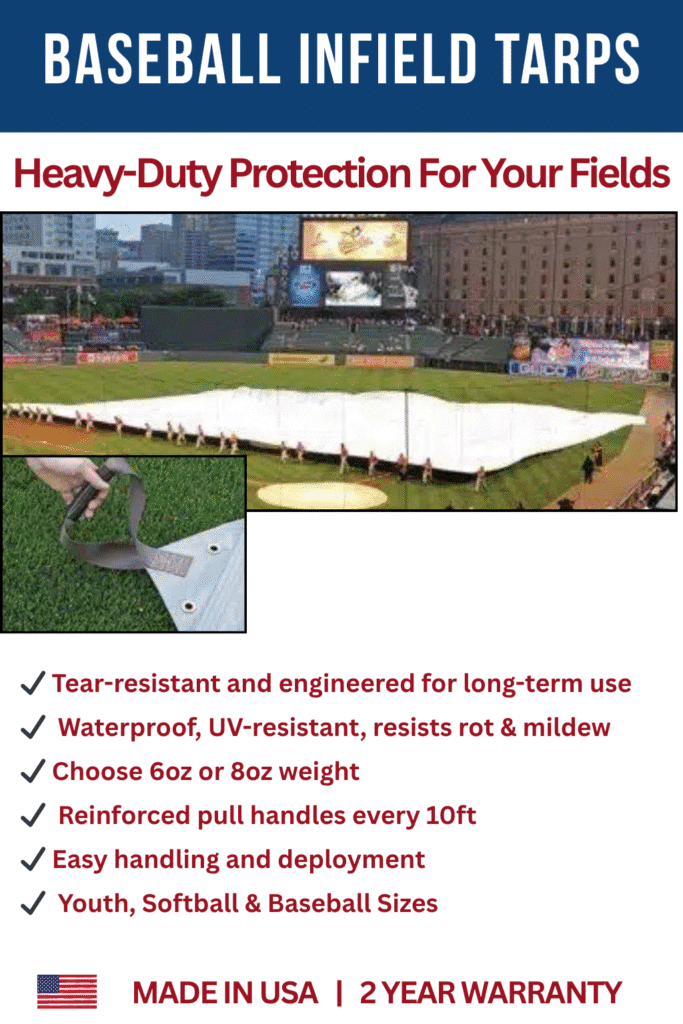 BASEBALL INFIELD TARPS

Heavy-Duty Protection For Your Fields

✓ Tear-resistant and engineered for long-term use
✓ Waterproof, UV-resistant, resists rot & mildew
✓ Choose 6oz or 8oz weight
✓ Reinforced pull handles every 10ft
✓ Easy handling and deployment
✓ Youth, Softball & Baseball Sizes

MADE IN USA | 2 YEAR WARRANTY